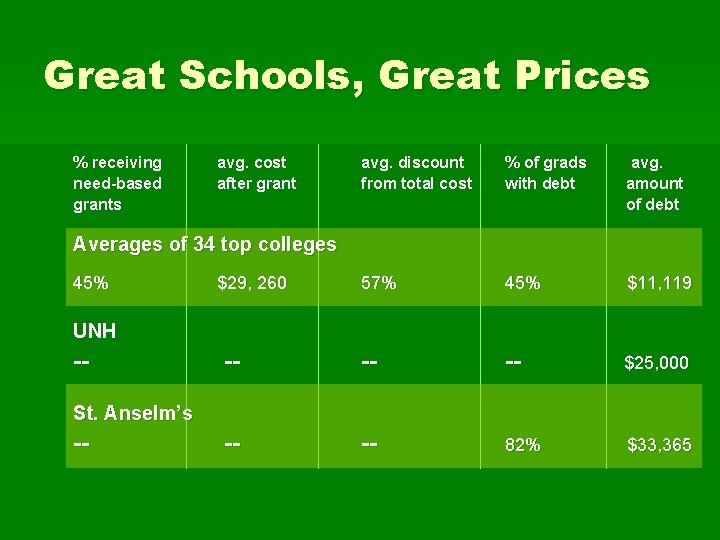 Great Schools, Great Prices

| % receiving need-based grants | avg. cost after grant | avg. discount from total cost | % of grads with debt | avg. amount of debt |
|---|---|---|---|---|
| Averages of 34 top colleges | | | | |
| 45% | $29, 260 | 57% | 45% | $11,119 |
| UNH | | | | |
| -- | -- | -- | -- | $25,000 |
| St. Anselm's | | | | |
| -- | -- | -- | 82% | $33,365 |